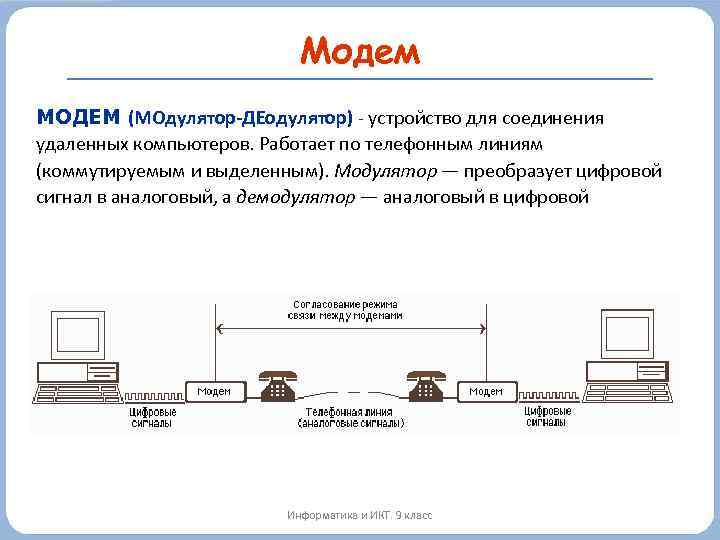 Модем

МОДЕМ (МОдулятор-ДЕодулятор) - устройство для соединения удаленных компьютеров. Работает по телефонным линиям (коммутируемым и выделенным). Модулятор — преобразует цифровой сигнал в аналоговый, а демодулятор — аналоговый в цифровой

Согласование режима связи между модемами

Модем

Модем

Цифровые сигналы

Телефонная линия (аналоговые сигналы)

Цифровые сигналы

Информатика и ИКТ. 9 класс